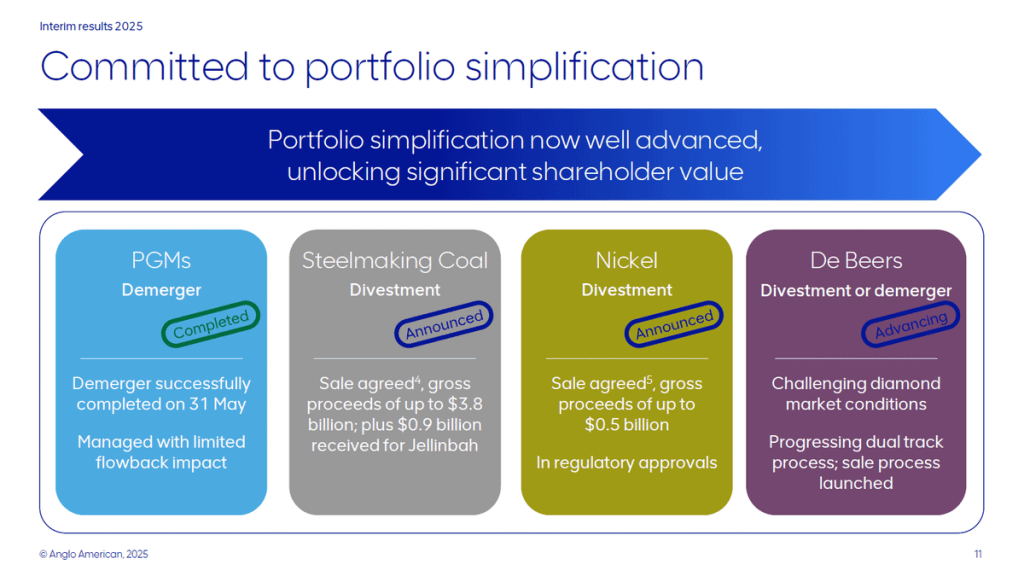 Interim results 2025

Committed to portfolio simplification

Portfolio simplification now well advanced, unlocking significant shareholder value

PGMs
Demerger
Completed
Demerger successfully completed on 31 May
Managed with limited flowback impact

Steelmaking Coal
Divestment
Announced
Sale agreed$^4$, gross proceeds of up to \$3.8 billion; plus \$0.9 billion received for Jellinbah

Nickel
Divestment
Announced
Sale agreed$^5$, gross proceeds of up to \$0.5 billion
In regulatory approvals

De Beers
Divestment or demerger
Advancing
Challenging diamond market conditions
Progressing dual track process; sale process launched

© Anglo American, 2025

11